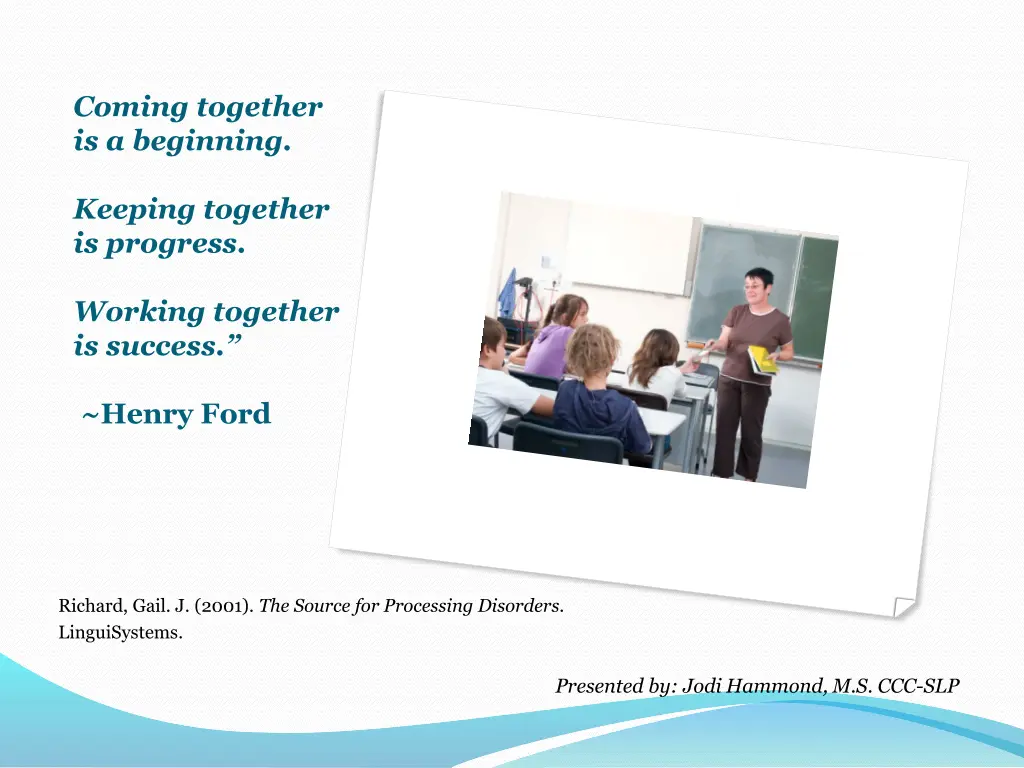 Coming together is a beginning.

Keeping together is progress.

Working together is success.”

~Henry Ford

Richard, Gail. J. (2001). The Source for Processing Disorders. LinguiSystems.

Presented by: Jodi Hammond, M.S. CCC-SLP